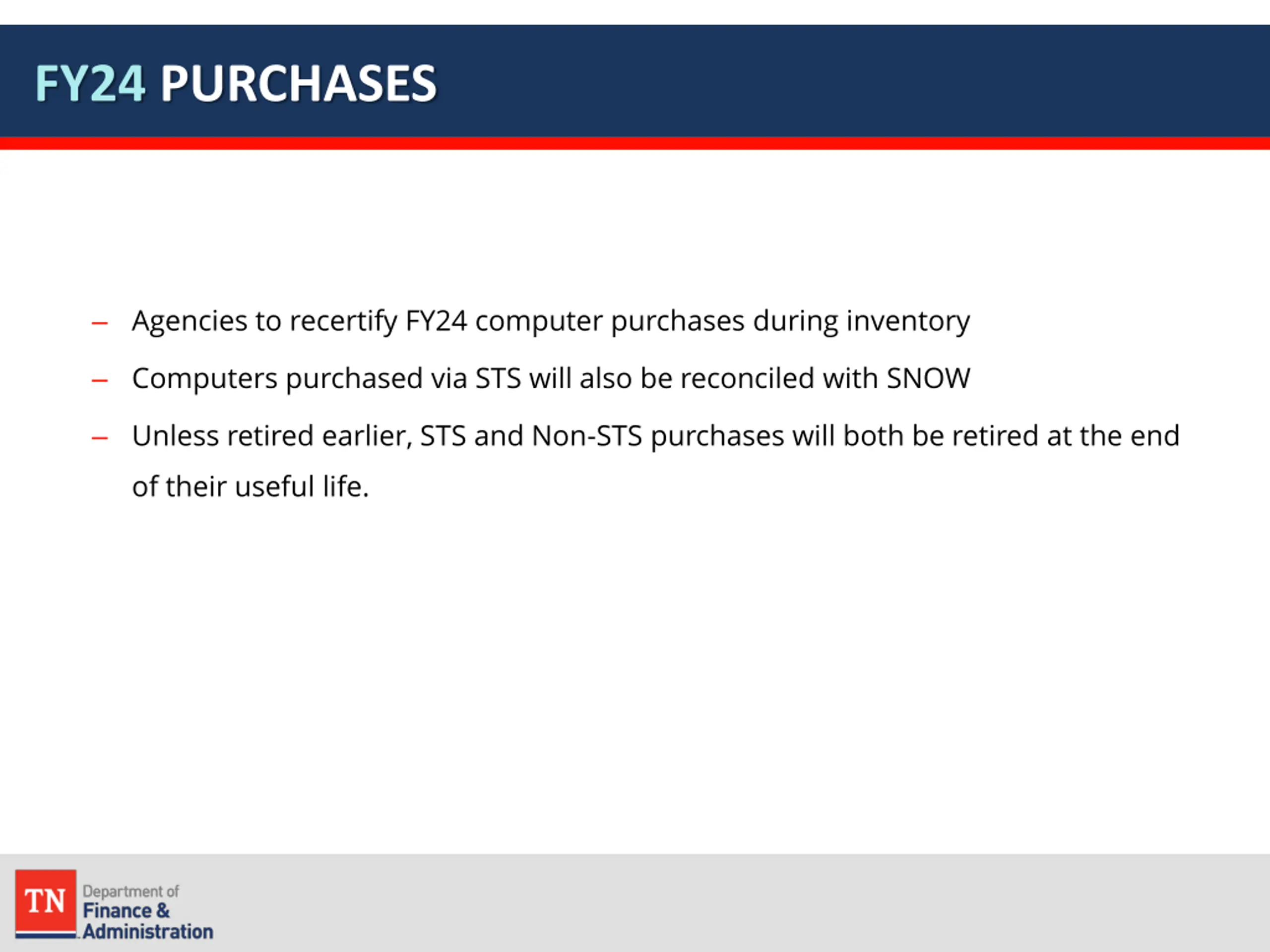 FY24 PURCHASES

– Agencies to recertify FY24 computer purchases during inventory

– Computers purchased via STS will also be reconciled with SNOW

– Unless retired earlier, STS and Non-STS purchases will both be retired at the end of their useful life.

TN Department of Finance & Administration